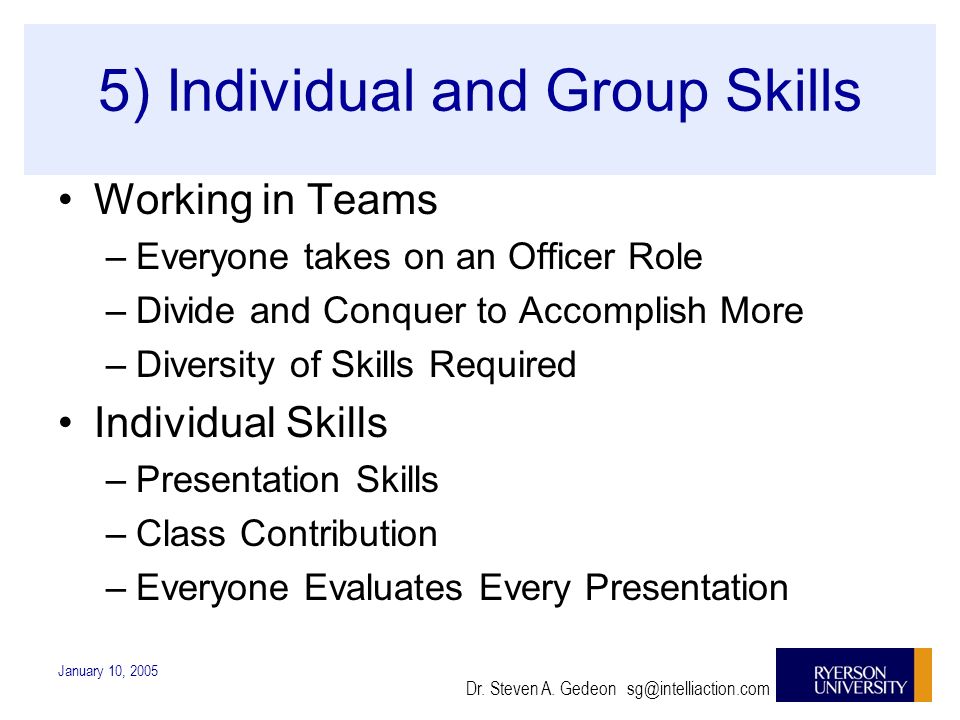 5) Individual and Group Skills

• Working in Teams
– Everyone takes on an Officer Role
– Divide and Conquer to Accomplish More
– Diversity of Skills Required

• Individual Skills
– Presentation Skills
– Class Contribution
– Everyone Evaluates Every Presentation

January 10, 2005

Dr. Steven A. Gedeon sg@intelliaction.com

RYERSON UNIVERSITY